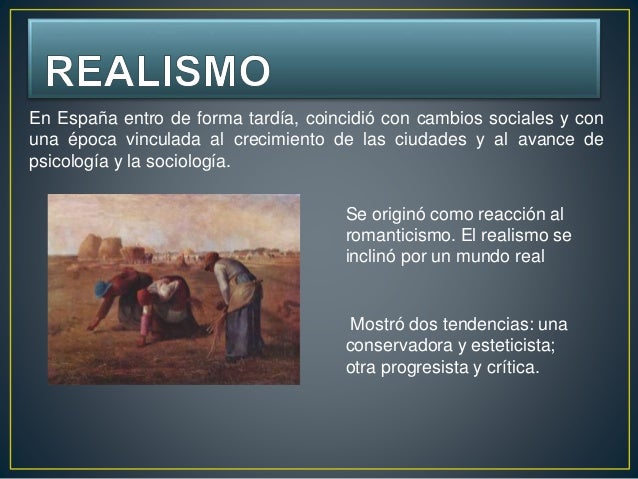 REALISMO

En España entro de forma tardía, coincidió con cambios sociales y con una época vinculada al crecimiento de las ciudades y al avance de psicología y la sociología.

Se originó como reacción al romanticismo. El realismo se inclinó por un mundo real

Mostró dos tendencias: una conservadora y esteticista; otra progresista y crítica.